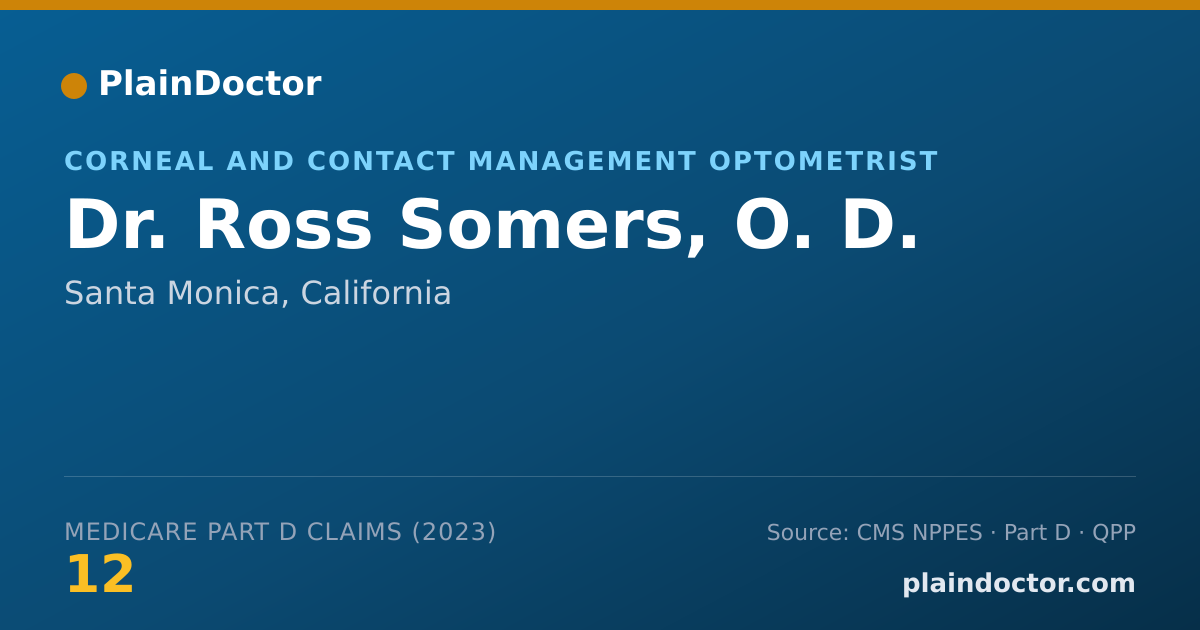 PlainDoctor

CORNEAL AND CONTACT MANAGEMENT OPTOMETRIST

Dr. Ross Somers, O. D.

Santa Monica, California

MEDICARE PART D CLAIMS (2023)

12

Source: CMS NPPES · Part D · QPP

plaindoctor.com